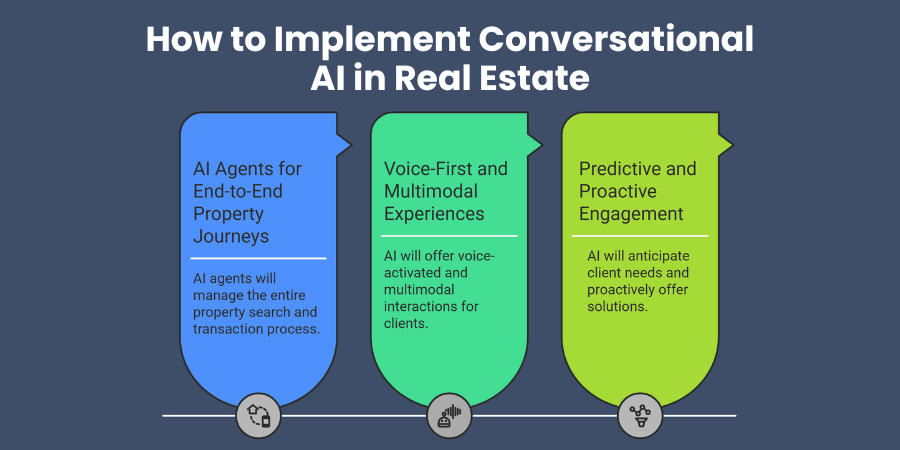 How to Implement Conversational AI in Real Estate

AI Agents for End-to-End Property Journeys

AI agents will manage the entire property search and transaction process.

Voice-First and Multimodal Experiences

AI will offer voice-activated and multimodal interactions for clients.

Predictive and Proactive Engagement

AI will anticipate client needs and proactively offer solutions.